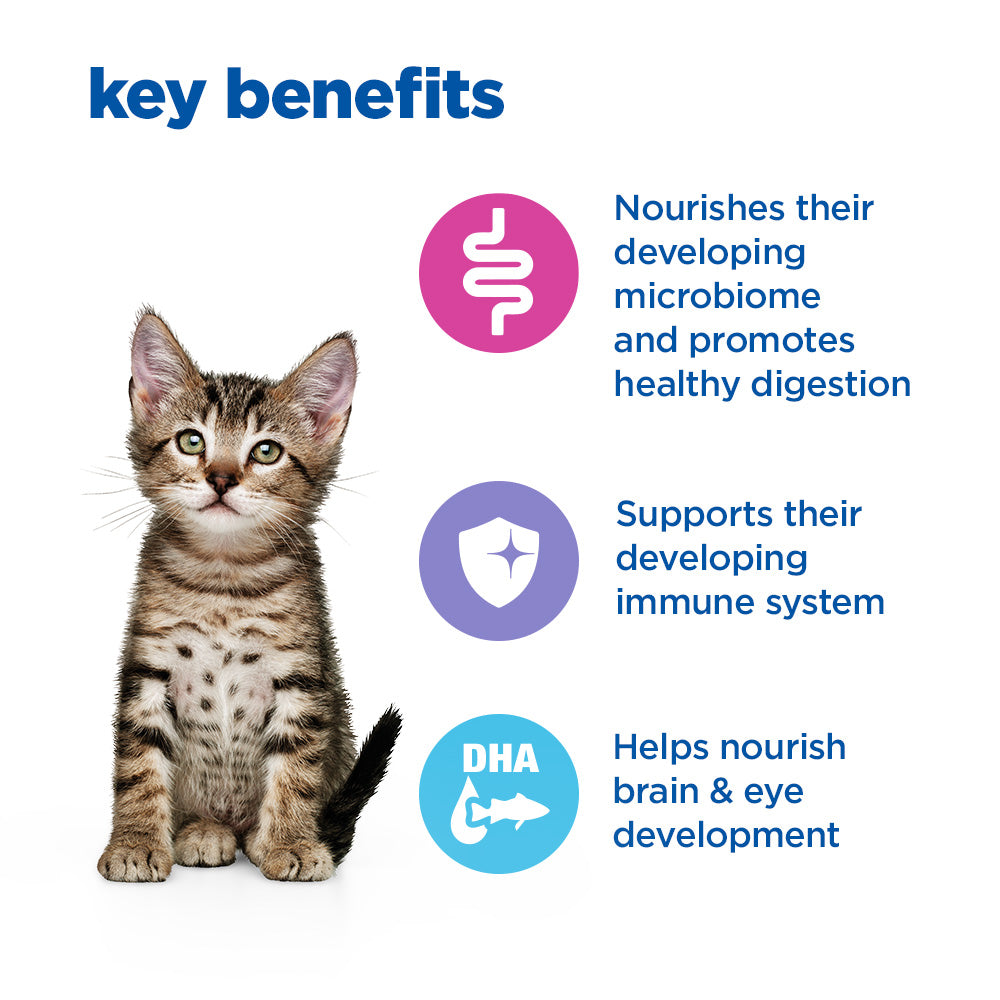 key benefits

Nourishes their developing microbiome and promotes healthy digestion

Supports their developing immune system

DHA

Helps nourish brain & eye development